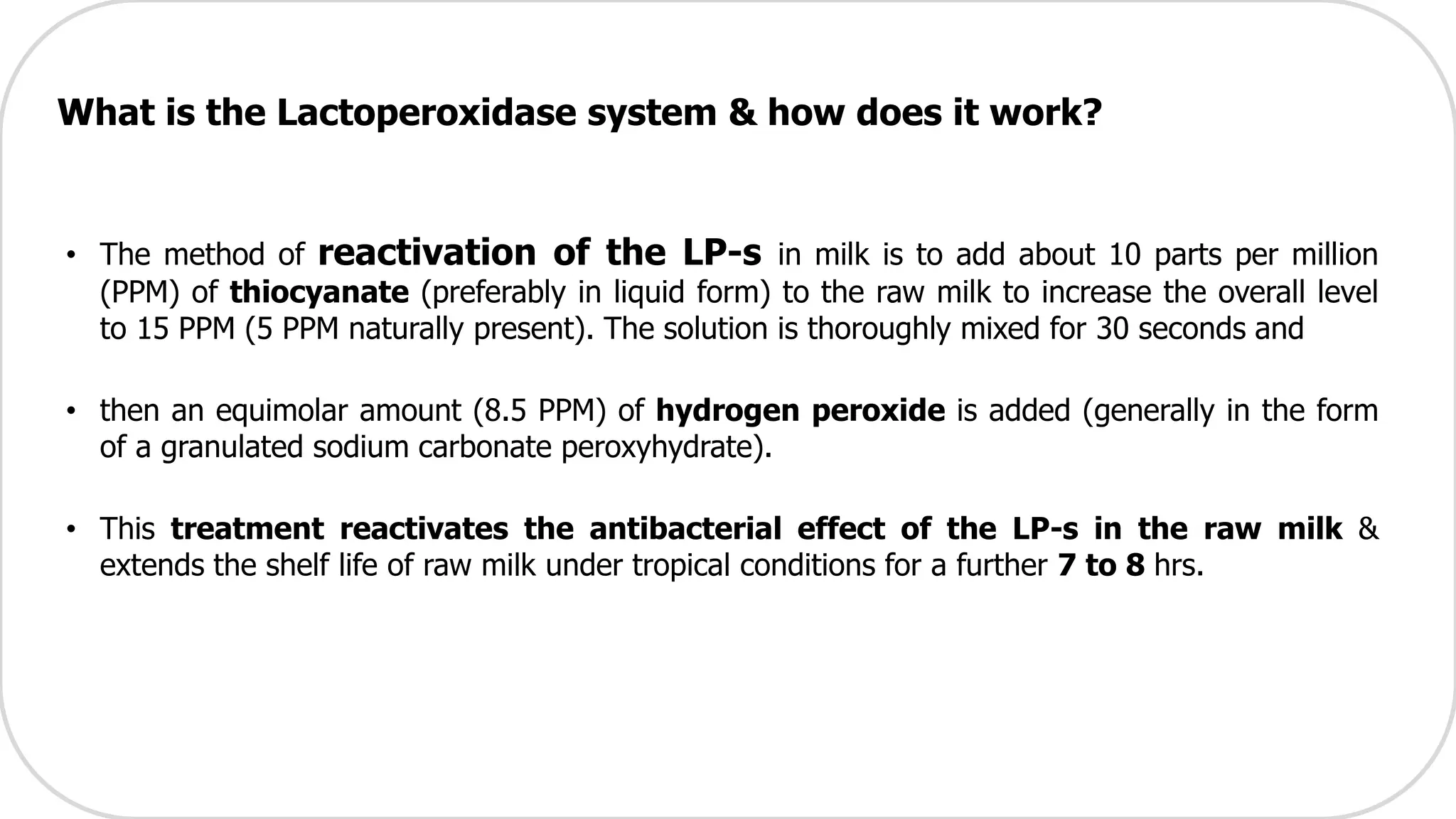 What is the Lactoperoxidase system & how does it work?

• The method of reactivation of the LP-s in milk is to add about 10 parts per million (PPM) of thiocyanate (preferably in liquid form) to the raw milk to increase the overall level to 15 PPM (5 PPM naturally present). The solution is thoroughly mixed for 30 seconds and

• then an equimolar amount (8.5 PPM) of hydrogen peroxide is added (generally in the form of a granulated sodium carbonate peroxyhydrate).

• This treatment reactivates the antibacterial effect of the LP-s in the raw milk & extends the shelf life of raw milk under tropical conditions for a further 7 to 8 hrs.